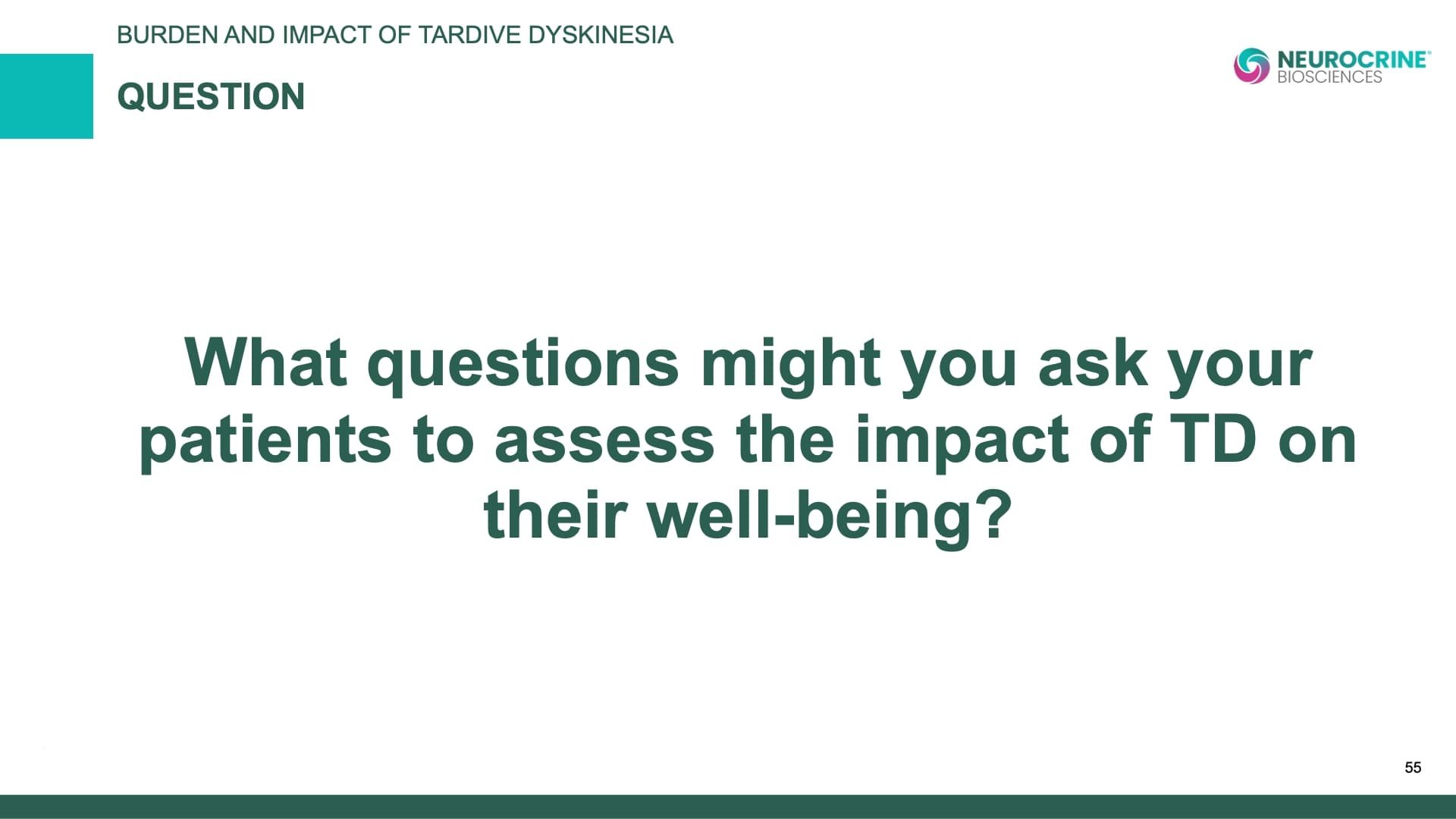 BURDEN AND IMPACT OF TARDIVE DYSKINESIA

QUESTION

NEUROCRINE® BIOSCIENCES

What questions might you ask your patients to assess the impact of TD on their well-being?

55